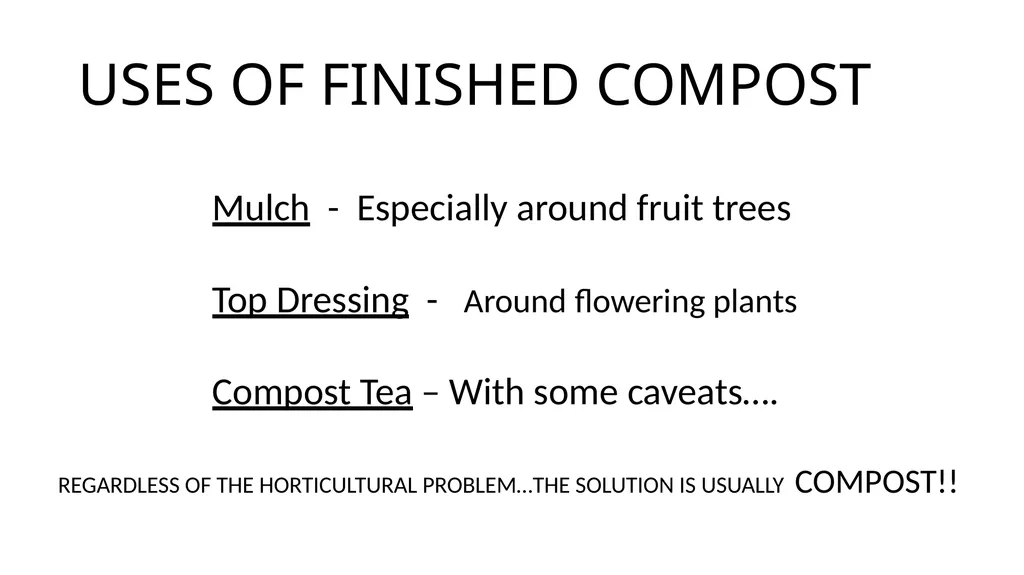 USES OF FINISHED COMPOST

Mulch - Especially around fruit trees

Top Dressing - Around flowering plants

Compost Tea – With some caveats….

REGARDLESS OF THE HORTICULTURAL PROBLEM…THE SOLUTION IS USUALLY COMPOST!!